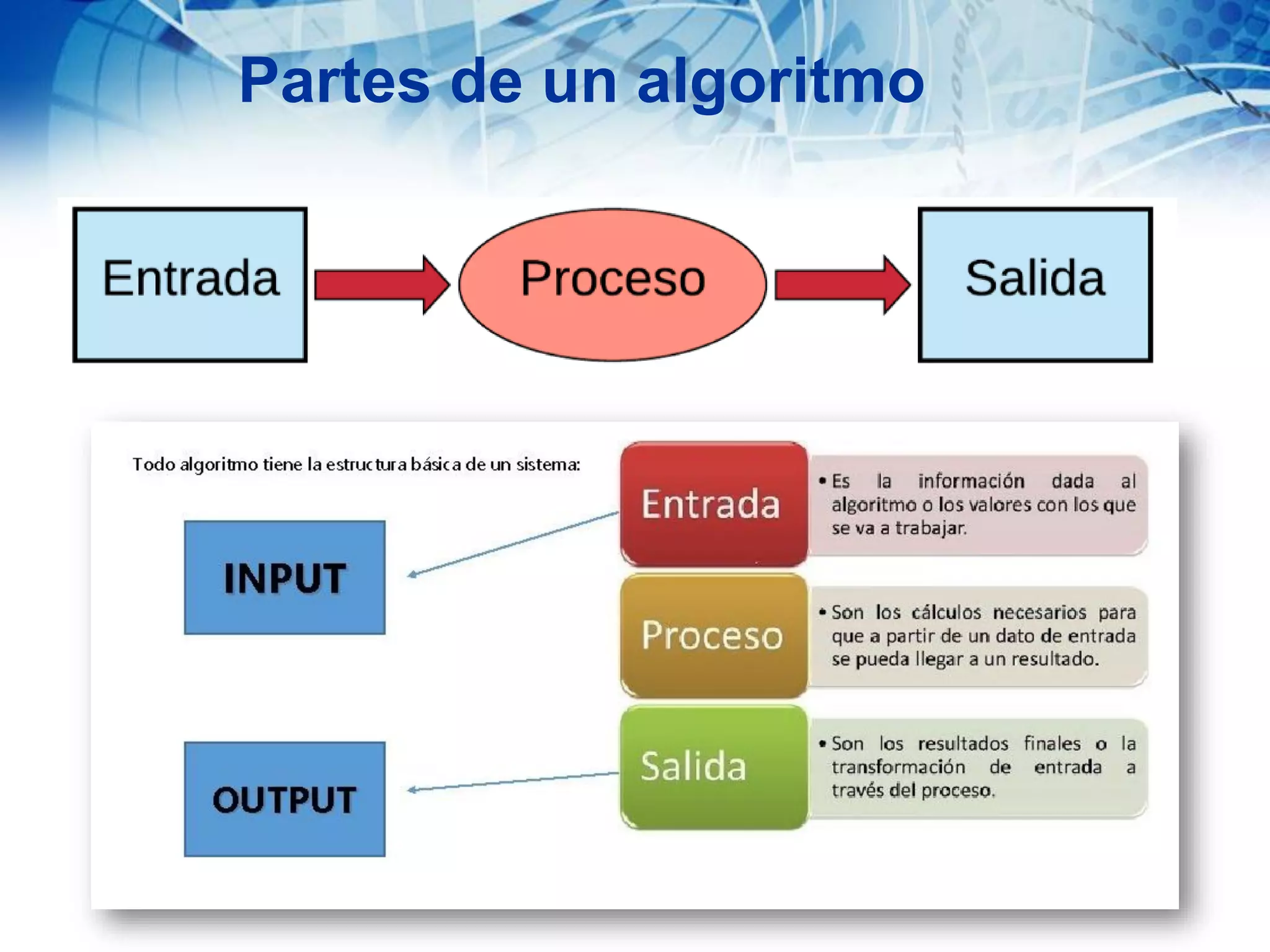 Partes de un algoritmo

Entrada

Proceso

Salida

Todo algoritmo tiene la estructura básica de un sistema:

INPUT

OUTPUT

Entrada

• Es la información dada al algoritmo o los valores con los que se va a trabajar.

Proceso

• Son los cálculos necesarios para que a partir de un dato de entrada se pueda llegar a un resultado.

Salida

• Son los resultados finales o la transformación de entrada a través del proceso.